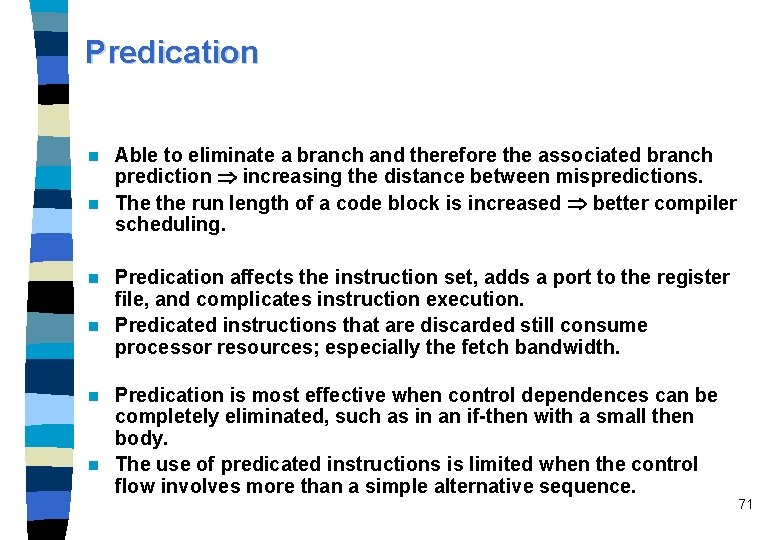 Predication

- Able to eliminate a branch and therefore the associated branch prediction $\Rightarrow$ increasing the distance between mispredictions.
- The the run length of a code block is increased $\Rightarrow$ better compiler scheduling.

- Predication affects the instruction set, adds a port to the register file, and complicates instruction execution.
- Predicated instructions that are discarded still consume processor resources; especially the fetch bandwidth.

- Predication is most effective when control dependences can be completely eliminated, such as in an if-then with a small then body.
- The use of predicated instructions is limited when the control flow involves more than a simple alternative sequence.

71